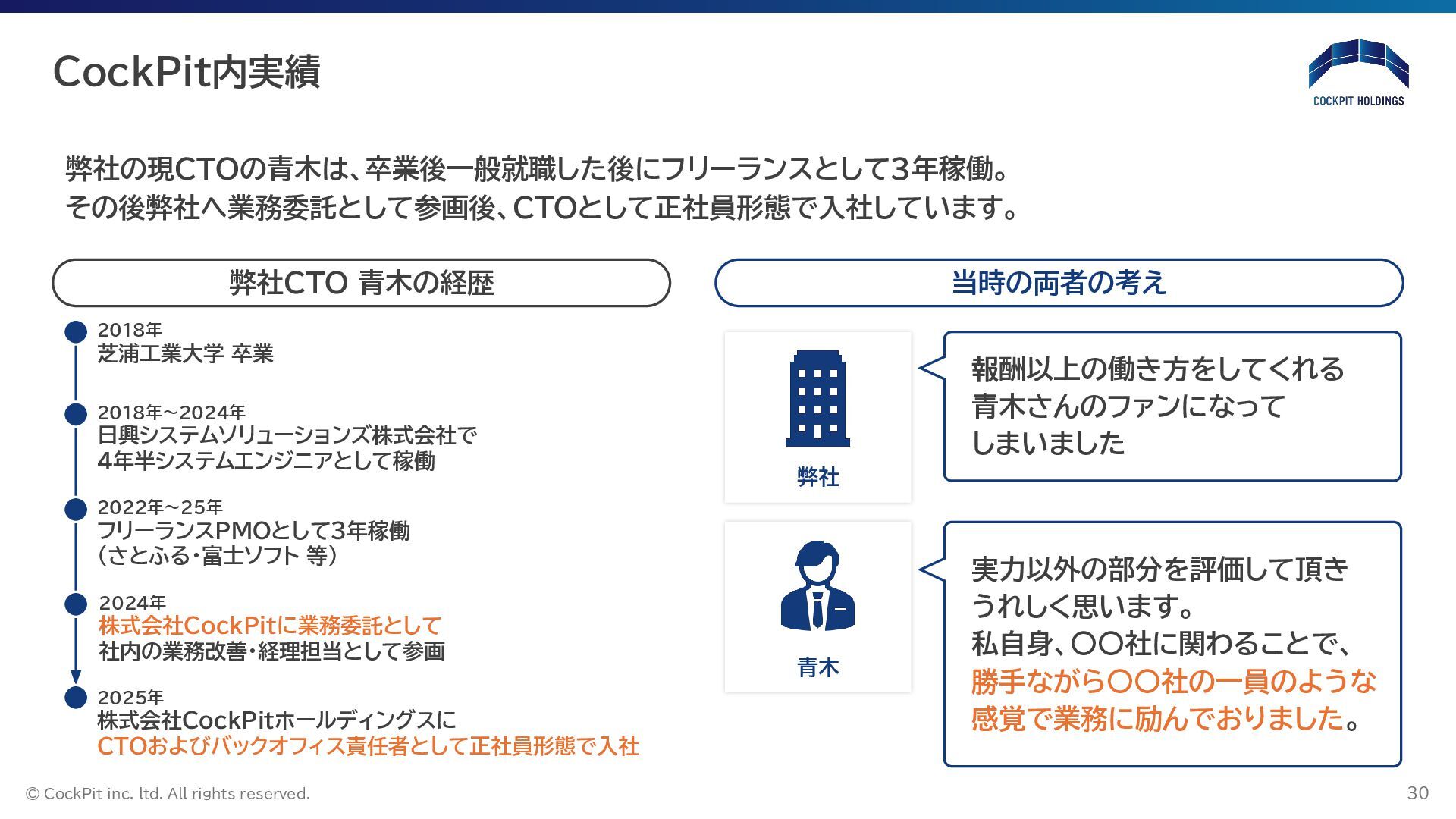 CockPit内実績

COCKPIT HOLDINGS

弊社の現CTOの青木は、卒業後一般就職した後にフリーランスとして3年稼働。
その後弊社へ業務委託として参画後、CTOとして正社員形態で入社しています。

弊社CTO 青木の経歴

2018年
芝浦工業大学 卒業

2018年~2024年
日興システムソリューションズ株式会社で
4年半システムエンジニアとして稼働

2022年~25年
フリーランスPMOとして3年稼働
(さとふる・富士ソフト 等)

2024年
株式会社CockPitに業務委託として
社内の業務改善・経理担当として参画

2025年
株式会社CockPitホールディングスに
CTOおよびバックオフィス責任者として正社員形態で入社

当時の両者の考え

弊社

報酬以上の働き方をしてくれる
青木さんのファンになって
しまいました

青木

実力以外の部分を評価して頂き
うれしく思います。
私自身、〇〇社に関わることで、
勝手ながら〇〇社の一員のような
感覚で業務に励んでおりました。

© CockPit inc. ltd. All rights reserved.

30